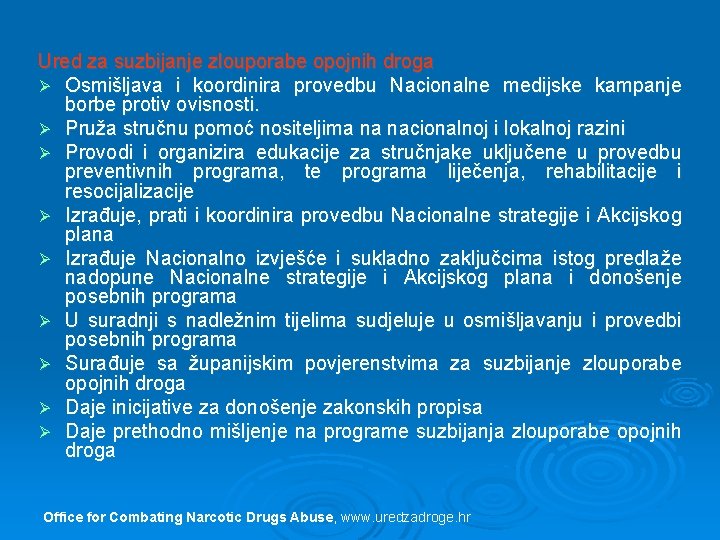 Ured za suzbijanje zlouporabe opojnih droga

➢ Osmišljava i koordinira provedbu Nacionalne medijske kampanje borbe protiv ovisnosti.
➢ Pruža stručnu pomoć nositeljima na nacionalnoj i lokalnoj razini
➢ Provodi i organizira edukacije za stručnjake uključene u provedbu preventivnih programa, te programa liječenja, rehabilitacije i resocijalizacije
➢ Izrađuje, prati i koordinira provedbu Nacionalne strategije i Akcijskog plana
➢ Izrađuje Nacionalno izvješće i sukladno zaključcima istog predlaže nadopune Nacionalne strategije i Akcijskog plana i donošenje posebnih programa
➢ U suradnji s nadležnim tijelima sudjeluje u osmišljavanju i provedbi posebnih programa
➢ Surađuje sa županijskim povjerenstvima za suzbijanje zlouporabe opojnih droga
➢ Daje inicijative za donošenje zakonskih propisa
➢ Daje prethodno mišljenje na programe suzbijanja zlouporabe opojnih droga

Office for Combating Narcotic Drugs Abuse, www.uredzadroge.hr